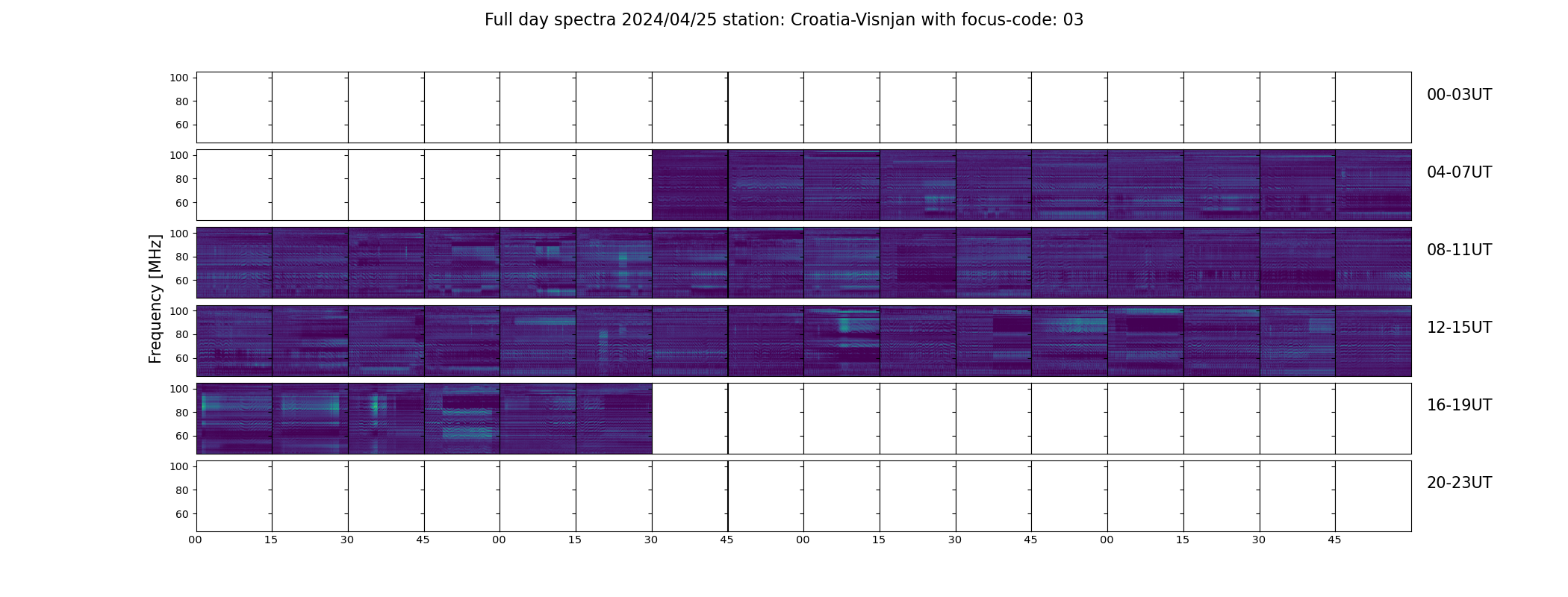 Full day spectra 2024/04/25 station: Croatia-Visnjan with focus-code: 03

Frequency [MHz]

100
80
60

00-03UT

100
80
60

04-07UT

100
80
60

08-11UT

100
80
60

12-15UT

100
80
60

16-19UT

100
80
60

20-23UT

00 15 30 45 00 15 30 45 00 15 30 45 00 15 30 45